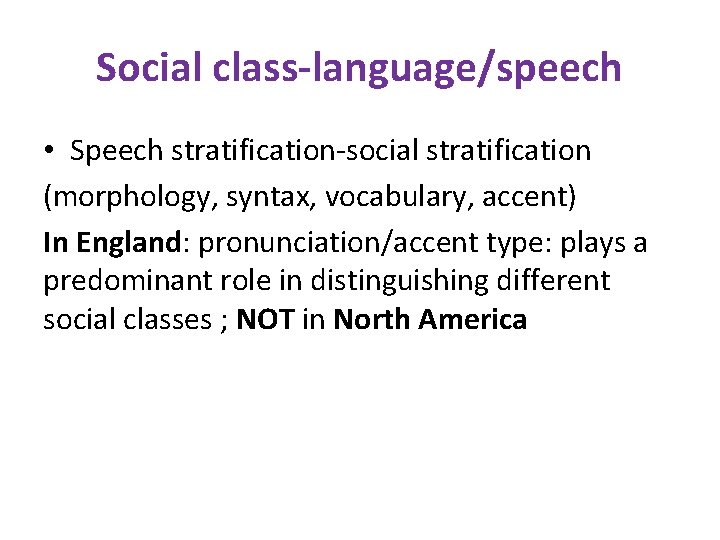 Social class-language/speech

• Speech stratification-social stratification

(morphology, syntax, vocabulary, accent)

In England: pronunciation/accent type: plays a predominant role in distinguishing different social classes ; NOT in North America